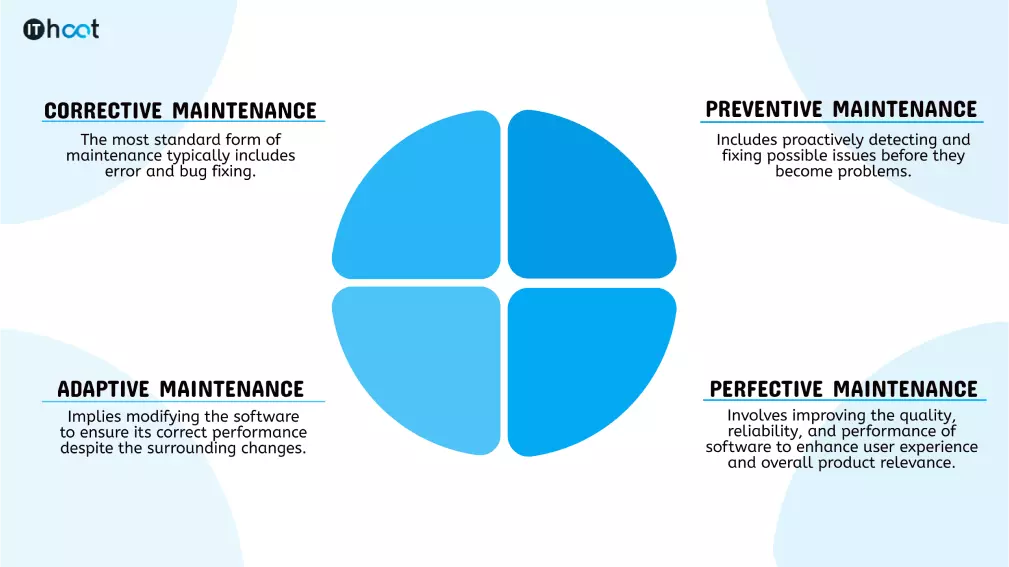 IThoot

CORRECTIVE MAINTENANCE
The most standard form of maintenance typically includes error and bug fixing.

PREVENTIVE MAINTENANCE
Includes proactively detecting and fixing possible issues before they become problems.

ADAPTIVE MAINTENANCE
Implies modifying the software to ensure its correct performance despite the surrounding changes.

PERFECTIVE MAINTENANCE
Involves improving the quality, reliability, and performance of software to enhance user experience and overall product relevance.